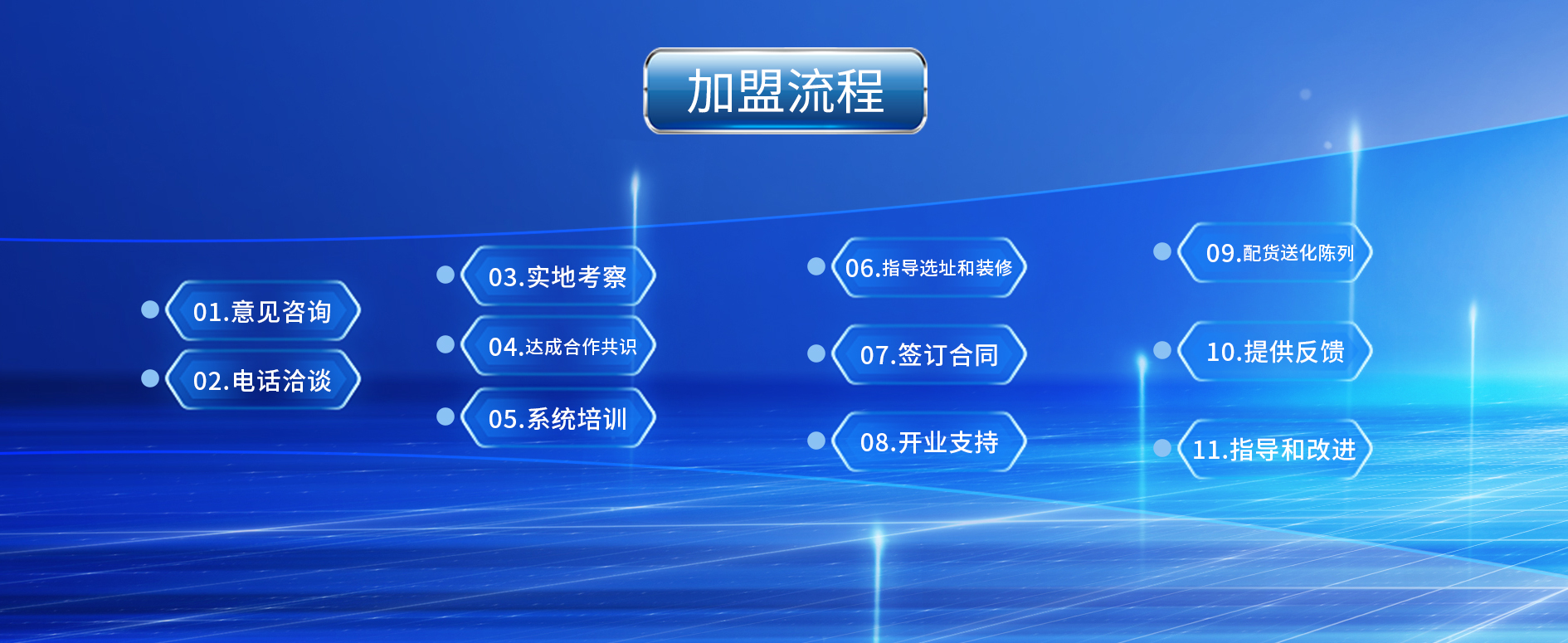 加盟流程

01.意见咨询

02.电话洽谈

03.实地考察

04.达成合作共识

05.系统培训

06.指导选址和装修

07.签订合同

08.开业支持

09.配货送化陈列

10.提供反馈

11.指导和改进